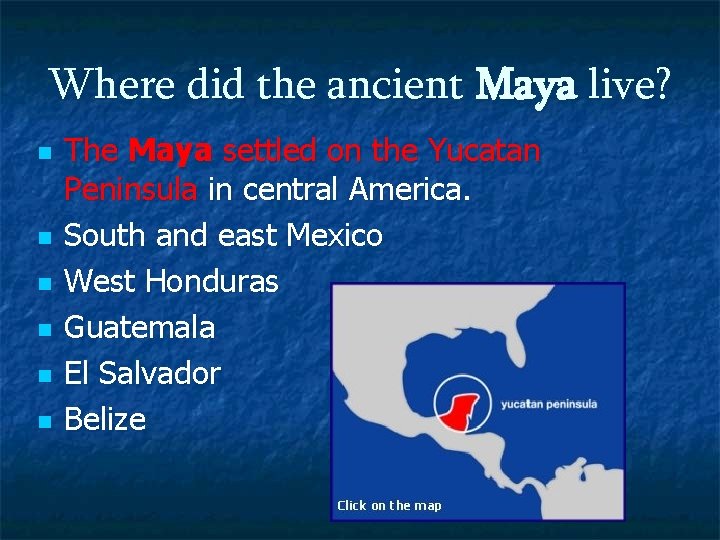 Where did the ancient Maya live?

The Maya settled on the Yucatan Peninsula in central America.
South and east Mexico
West Honduras
Guatemala
El Salvador
Belize

yucatan peninsula

Click on the map